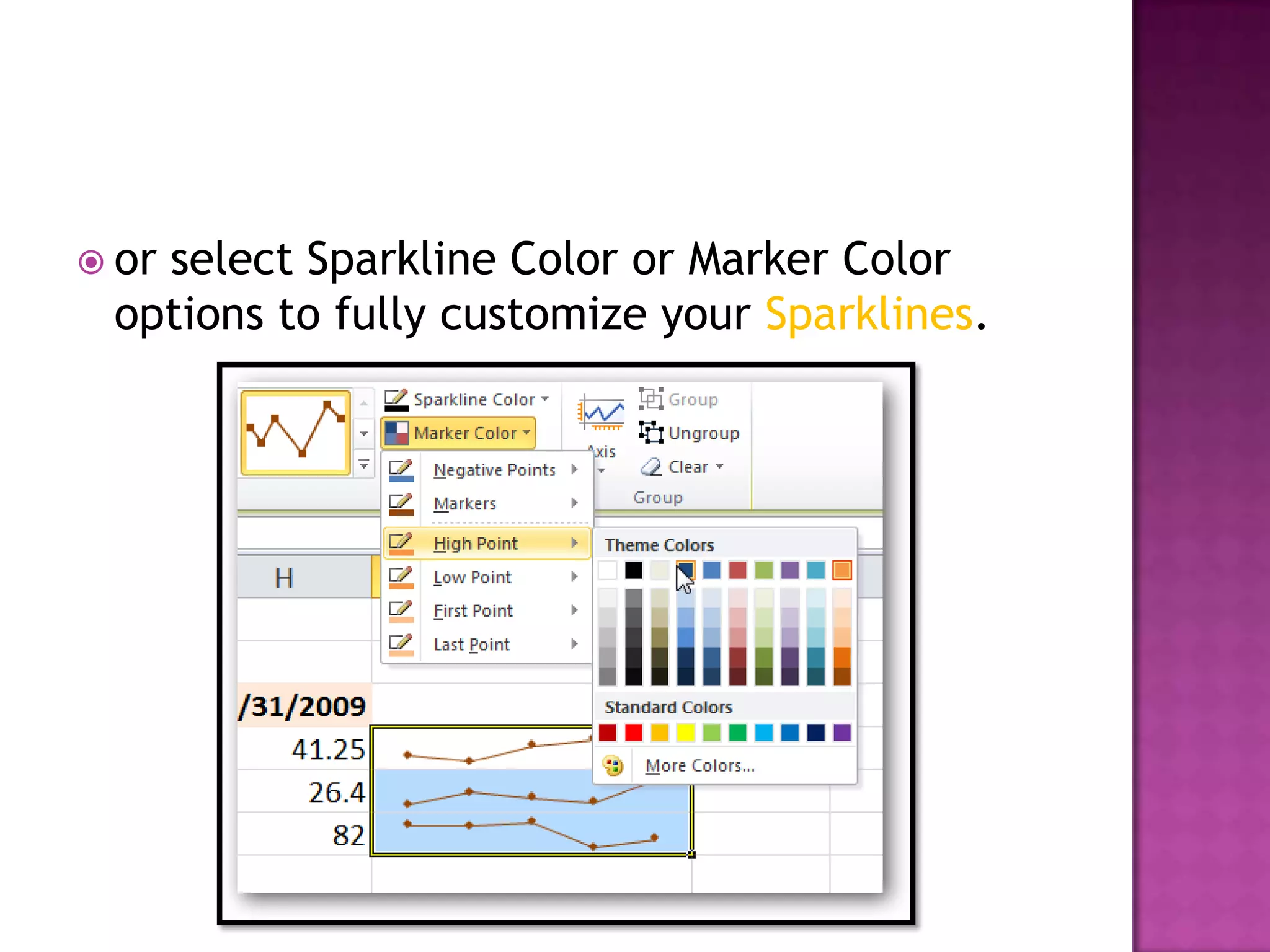 or select Sparkline Color or Marker Color options to fully customize your Sparklines.

Sparkline Color
Marker Color
Negative Points
Markers
High Point
Low Point
First Point
Last Point
Axis
Group
Ungroup
Clear
Group
Theme Colors
Standard Colors
More Colors...
H
/31/2009
41.25
26.4
82